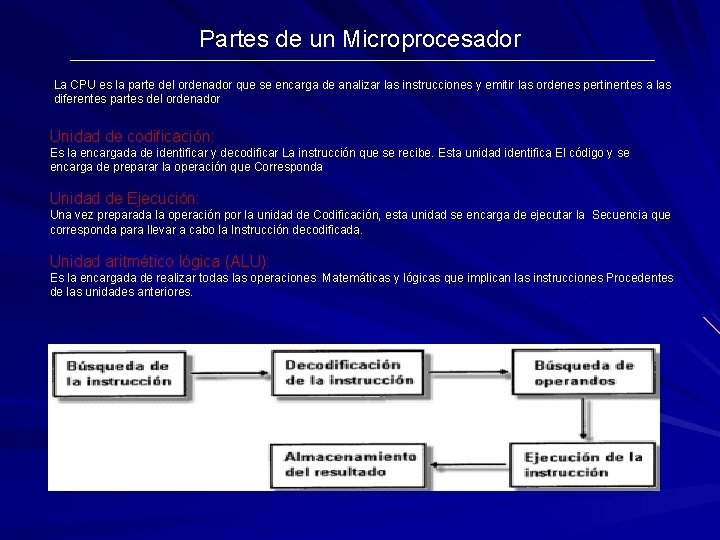 Partes de un Microprocesador

La CPU es la parte del ordenador que se encarga de analizar las instrucciones y emitir las ordenes pertinentes a las diferentes partes del ordenador

Unidad de codificación:
Es la encargada de identificar y decodificar La instrucción que se recibe. Esta unidad identifica El código y se encarga de preparar la operación que Corresponda

Unidad de Ejecución:
Una vez preparada la operación por la unidad de Codificación, esta unidad se encarga de ejecutar la Secuencia que corresponda para llevar a cabo la Instrucción decodificada.

Unidad aritmético lógica (ALU):
Es la encargada de realizar todas las operaciones Matemáticas y lógicas que implican las instrucciones Procedentes de las unidades anteriores.

Búsqueda de la instrucción

Decodificación de la instrucción

Búsqueda de operandos

Ejecución de la instrucción

Almacenamiento del resultado